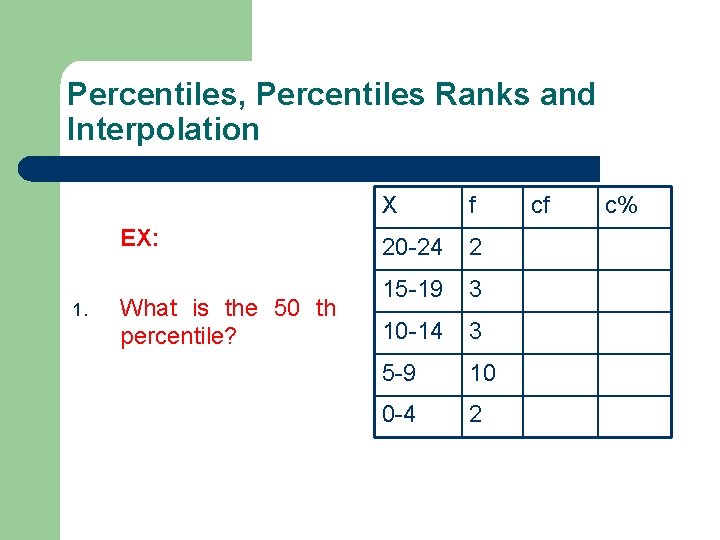 Percentiles, Percentiles Ranks and Interpolation

EX:

1. What is the 50 th percentile?

| X | f | cf | c% |
|---|---|---|---|
| 20-24 | 2 | | |
| 15-19 | 3 | | |
| 10-14 | 3 | | |
| 5-9 | 10 | | |
| 0-4 | 2 | | |